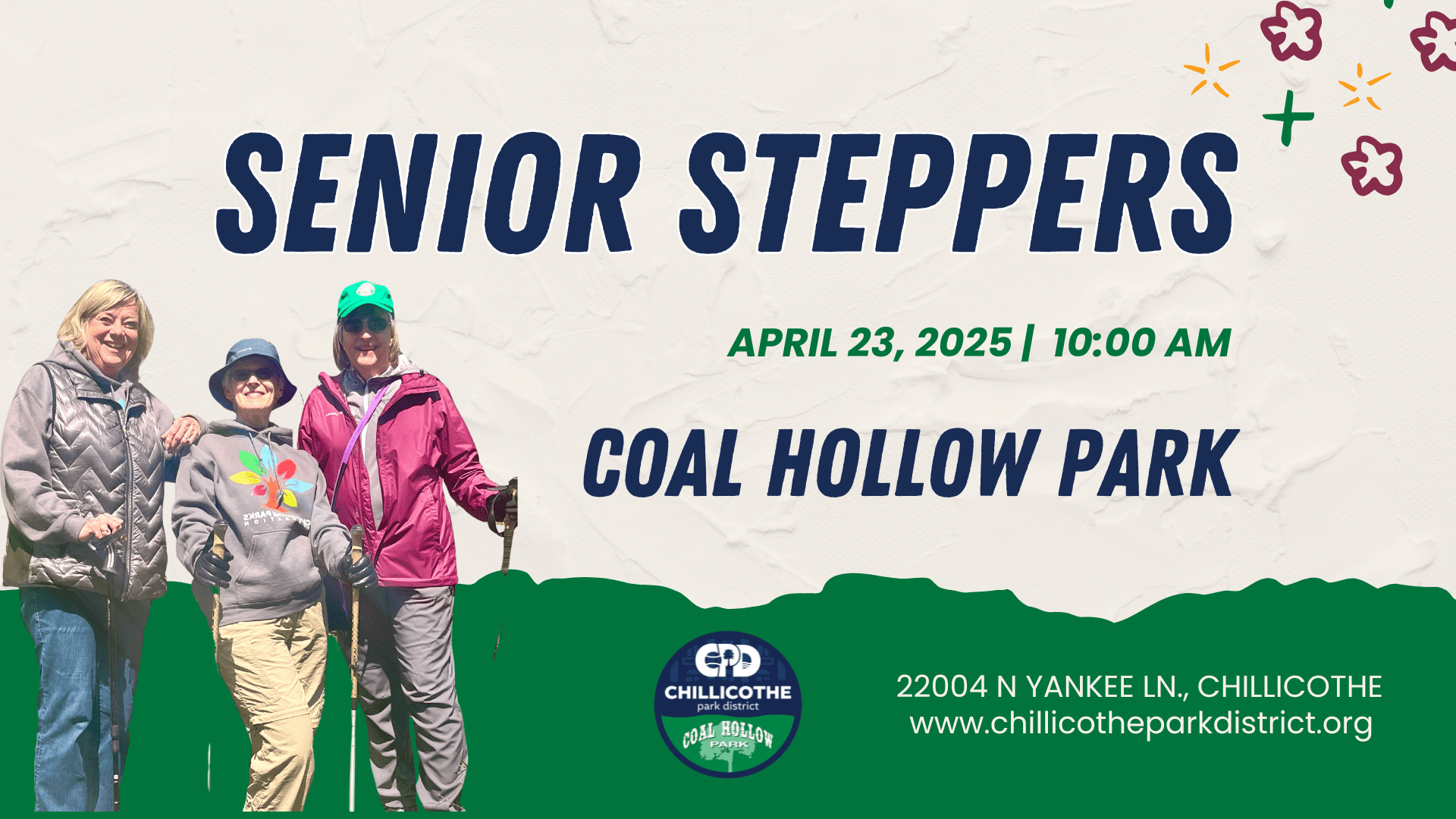 SENIOR STEPPERS

APRIL 23, 2025 | 10:00 AM

COAL HOLLOW PARK

CPD
CHILLICOTHE
park district
COAL HOLLOW
PARK

22004 N YANKEE LN., CHILLICOTHE
www.chillicotheparkdistrict.org